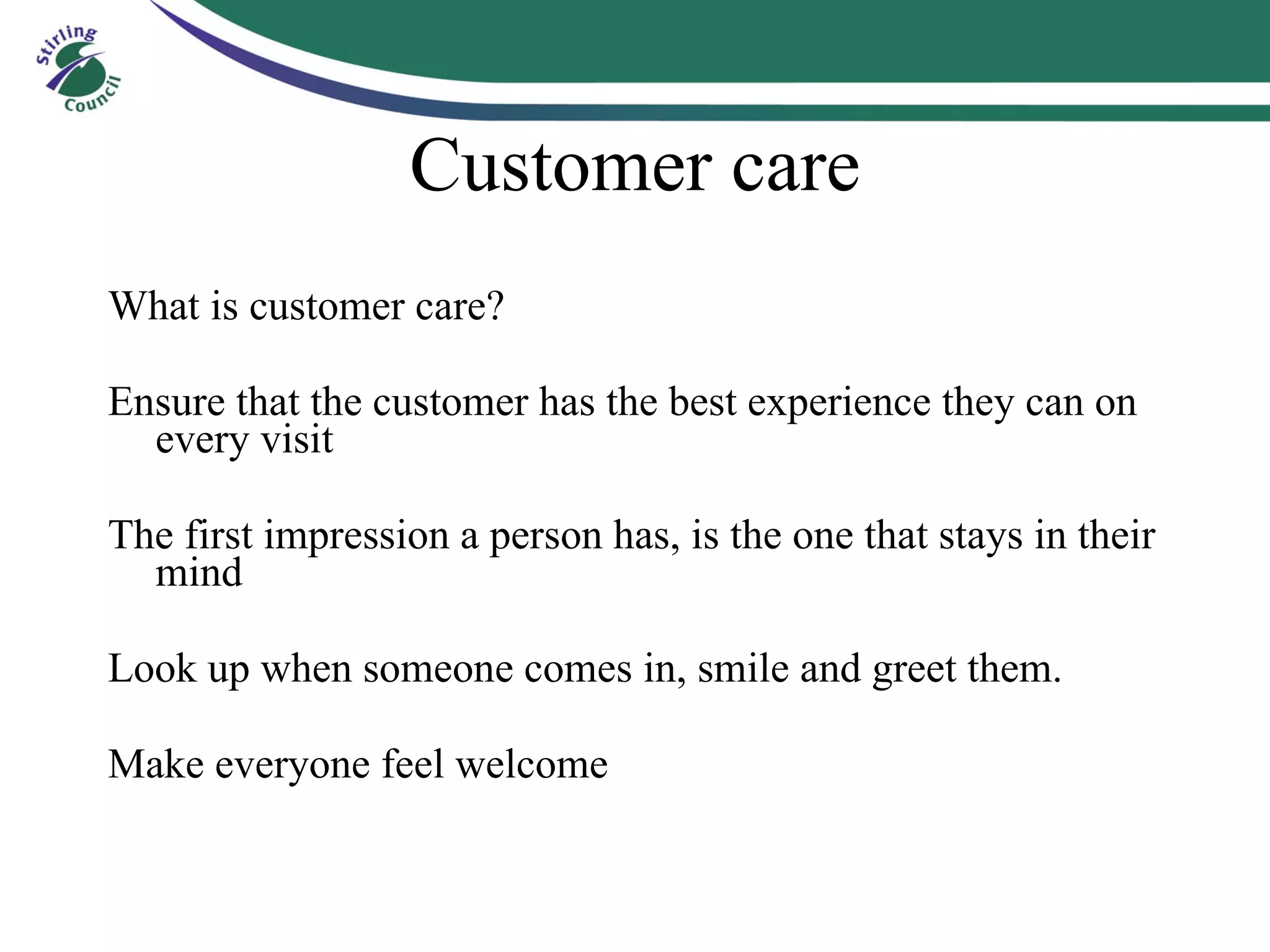 Stirling Council

Customer care

What is customer care?

Ensure that the customer has the best experience they can on every visit

The first impression a person has, is the one that stays in their mind

Look up when someone comes in, smile and greet them.

Make everyone feel welcome